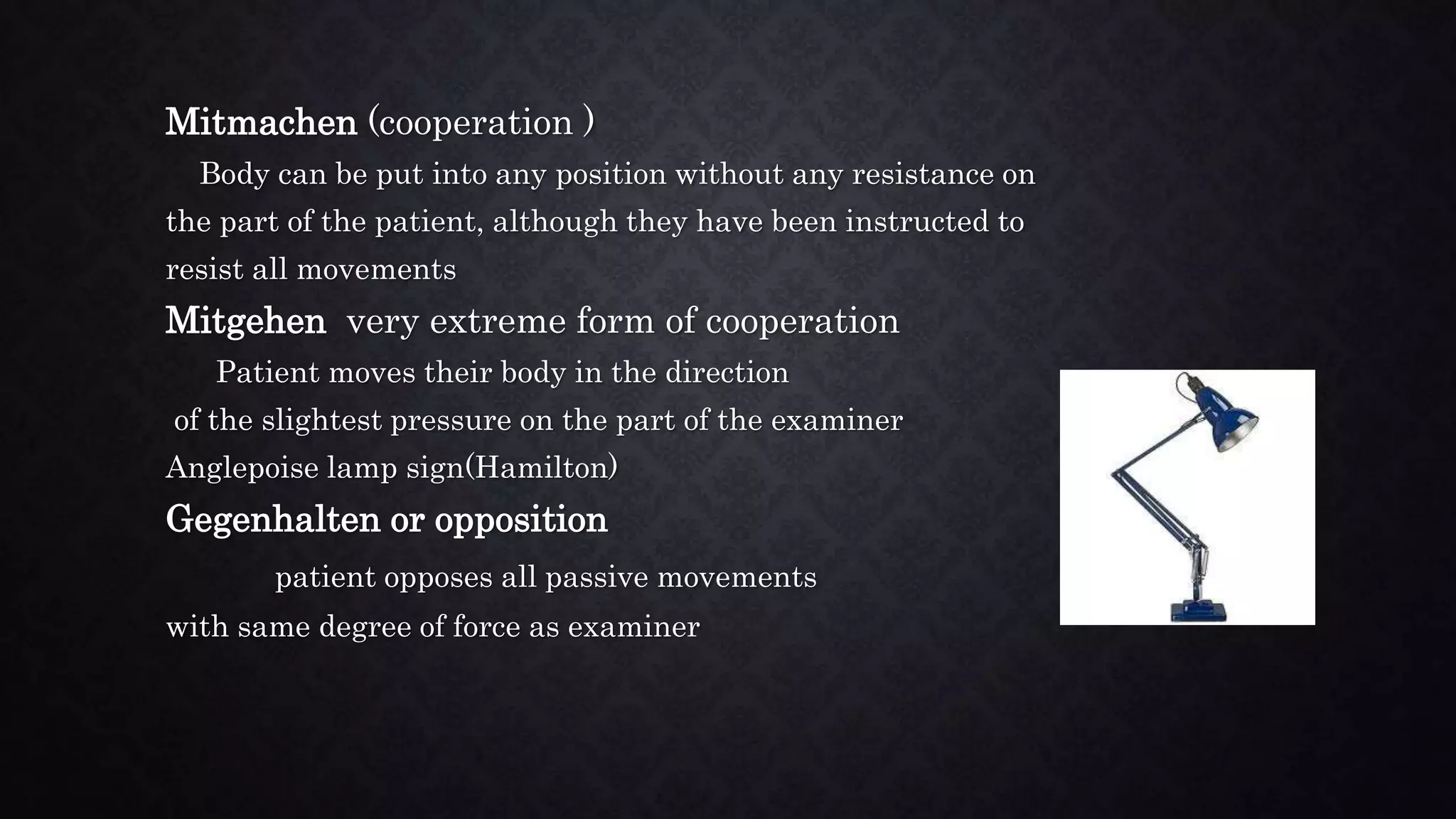 Mitmachen (cooperation )

Body can be put into any position without any resistance on the part of the patient, although they have been instructed to resist all movements

Mitgehen very extreme form of cooperation

Patient moves their body in the direction of the slightest pressure on the part of the examiner

Anglepoise lamp sign(Hamilton)

Gegenhalten or opposition

patient opposes all passive movements with same degree of force as examiner